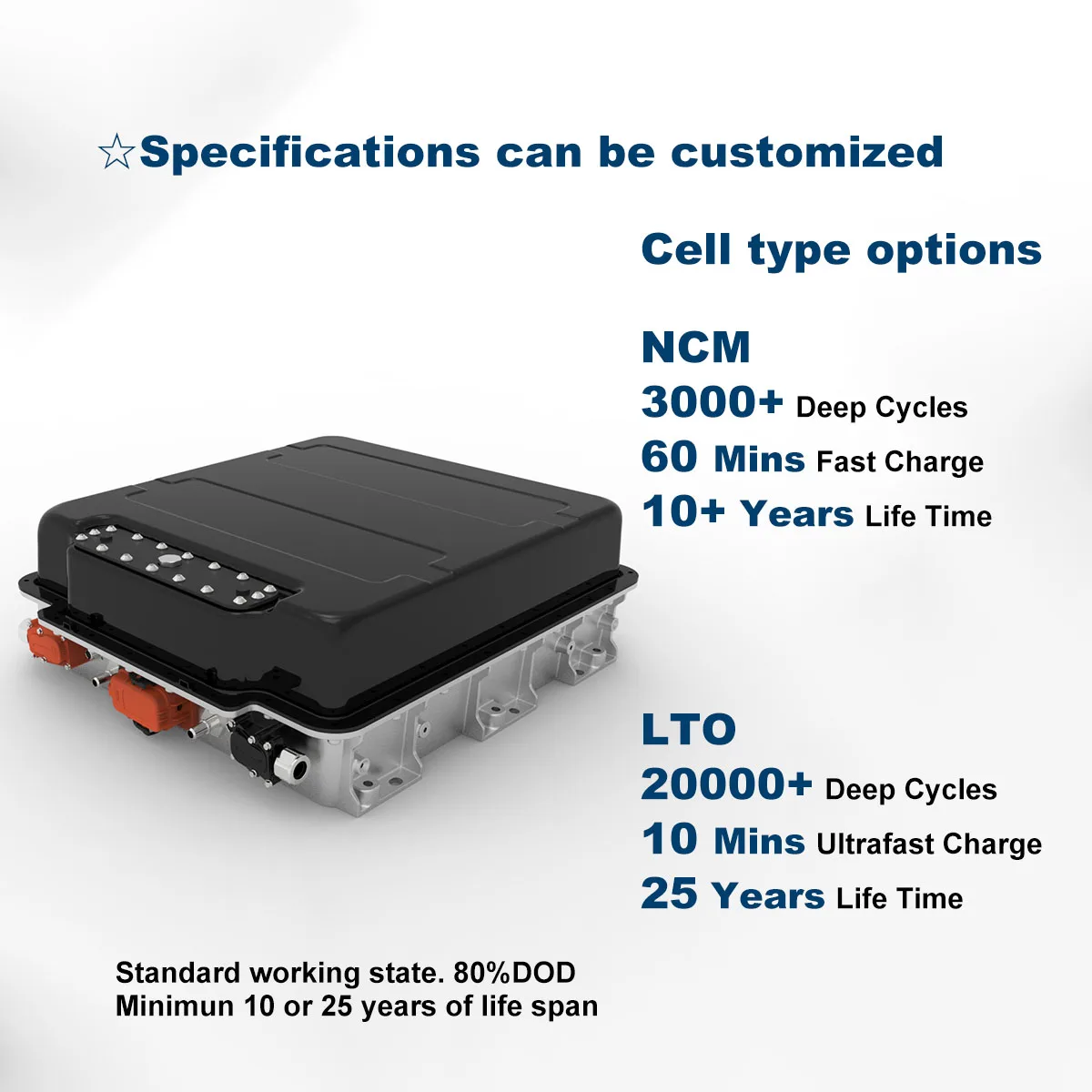 ☆Specifications can be customized

Cell type options

NCM
3000+ Deep Cycles
60 Mins Fast Charge
10+ Years Life Time

LTO
20000+ Deep Cycles
10 Mins Ultrafast Charge
25 Years Life Time

Standard working state. 80%DOD
Minimun 10 or 25 years of life span